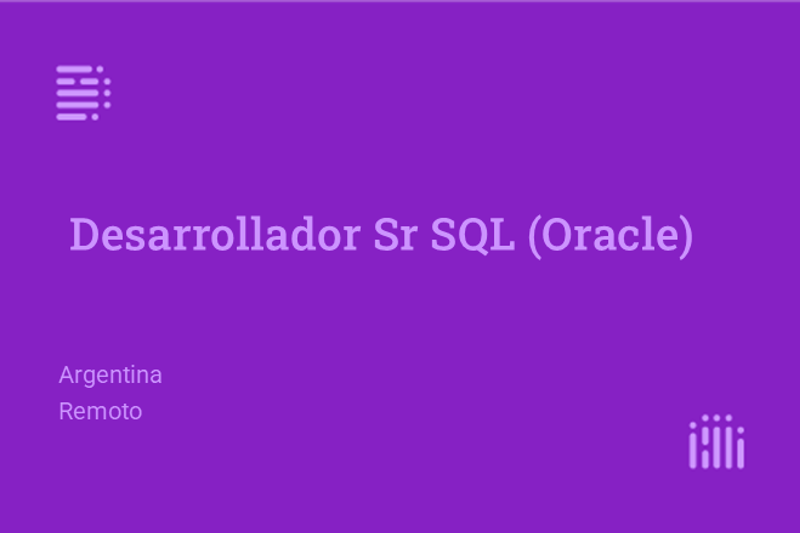 Desarrollador Sr SQL (Oracle)

Argentina
Remoto